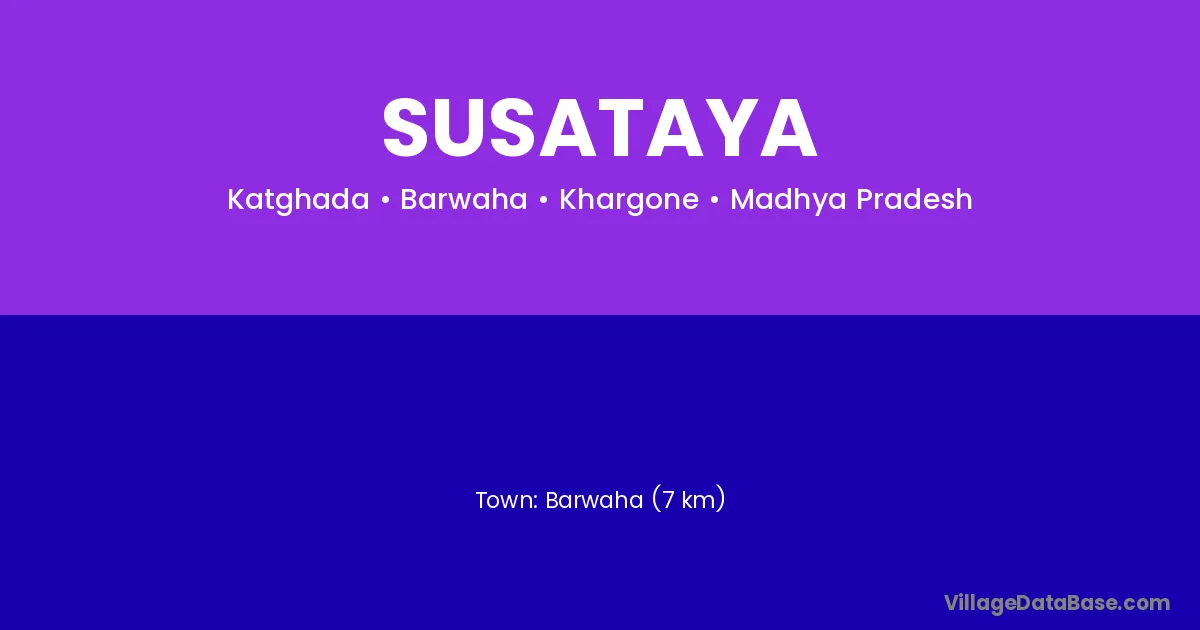 SUSATAYA

Katghada • Barwaha • Khargone • Madhya Pradesh

Town: Barwaha (7 km)

VillageDataBase.com